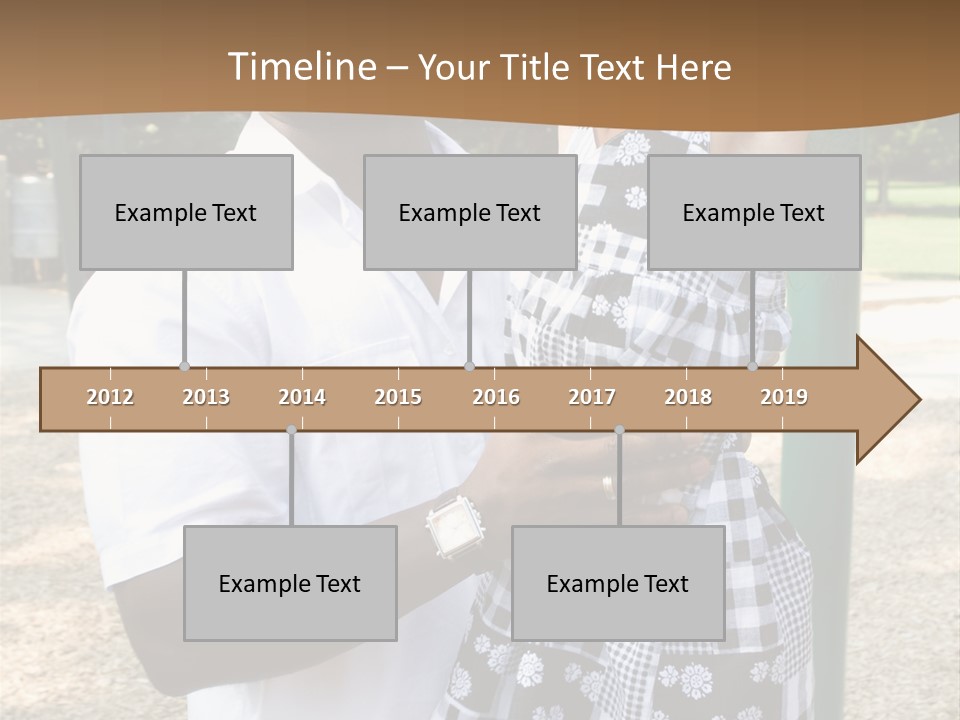 Timeline – Your Title Text Here

Example Text

Example Text

Example Text

2012 2013 2014 2015 2016 2017 2018 2019

Example Text

Example Text